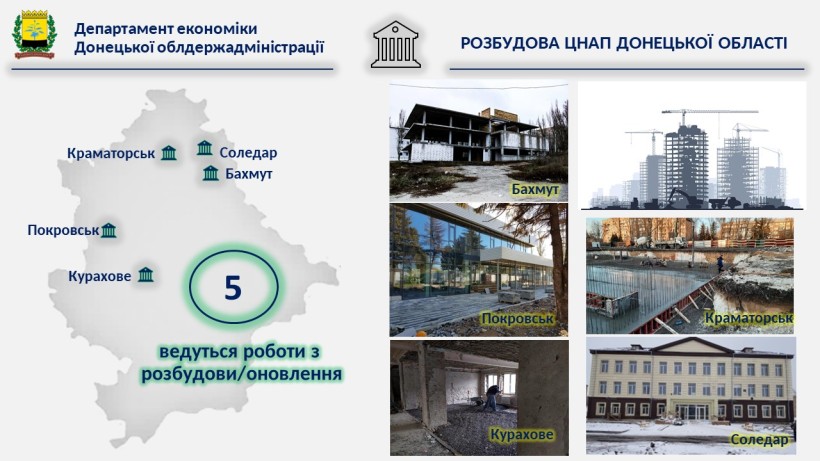 Департамент економіки
Донецької облдержадміністрації

РОЗБУДОВА ЦНАП ДОНЕЦЬКОЇ ОБЛАСТІ

Краматорськ
Соледар
Бахмут
Покровськ
Курахове

5

ведуться роботи з розбудови/оновлення

Бахмут
Покровськ
Краматорськ
Курахове
Соледар